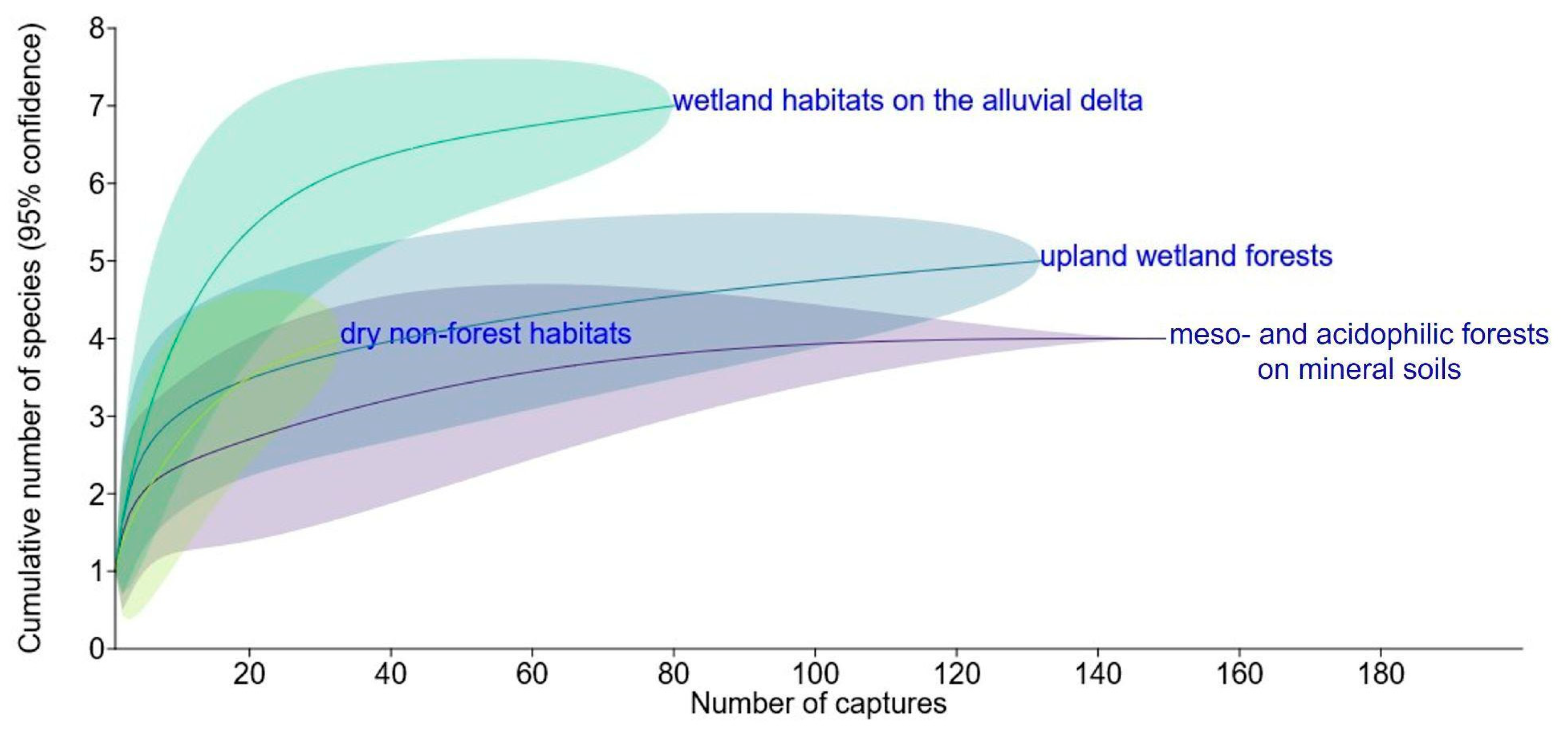 Cumulative number of species (95% confidence)

8
7
6
5
4
3
2
1
0

wetland habitats on the alluvial delta

upland wetland forests

dry non-forest habitats

meso- and acidophilic forests on mineral soils

20 40 60 80 100 120 140 160 180

Number of captures